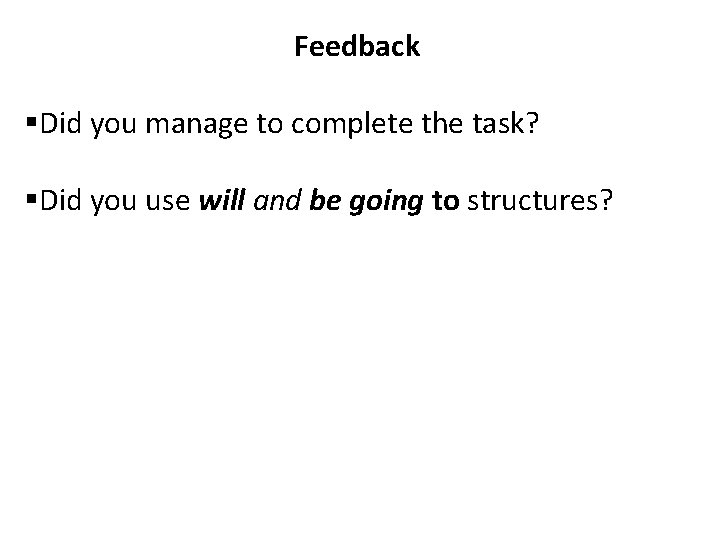 Feedback

▪Did you manage to complete the task?

▪Did you use will and be going to structures?